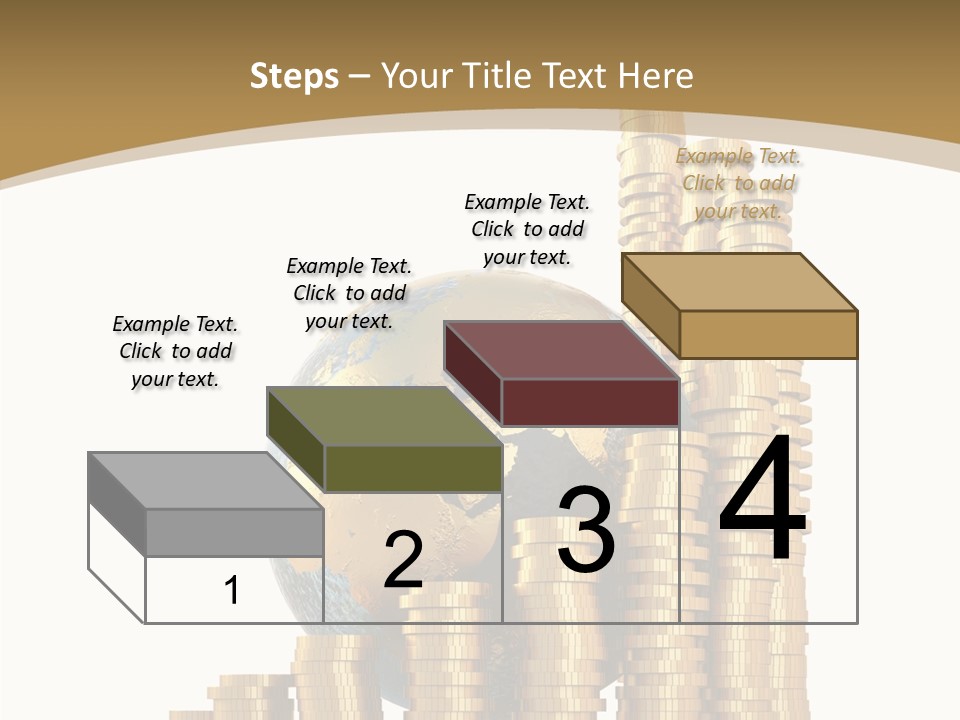 Steps – Your Title Text Here

Example Text. Click to add your text.

Example Text. Click to add your text.

Example Text. Click to add your text.

Example Text. Click to add your text.

1

2

3

4